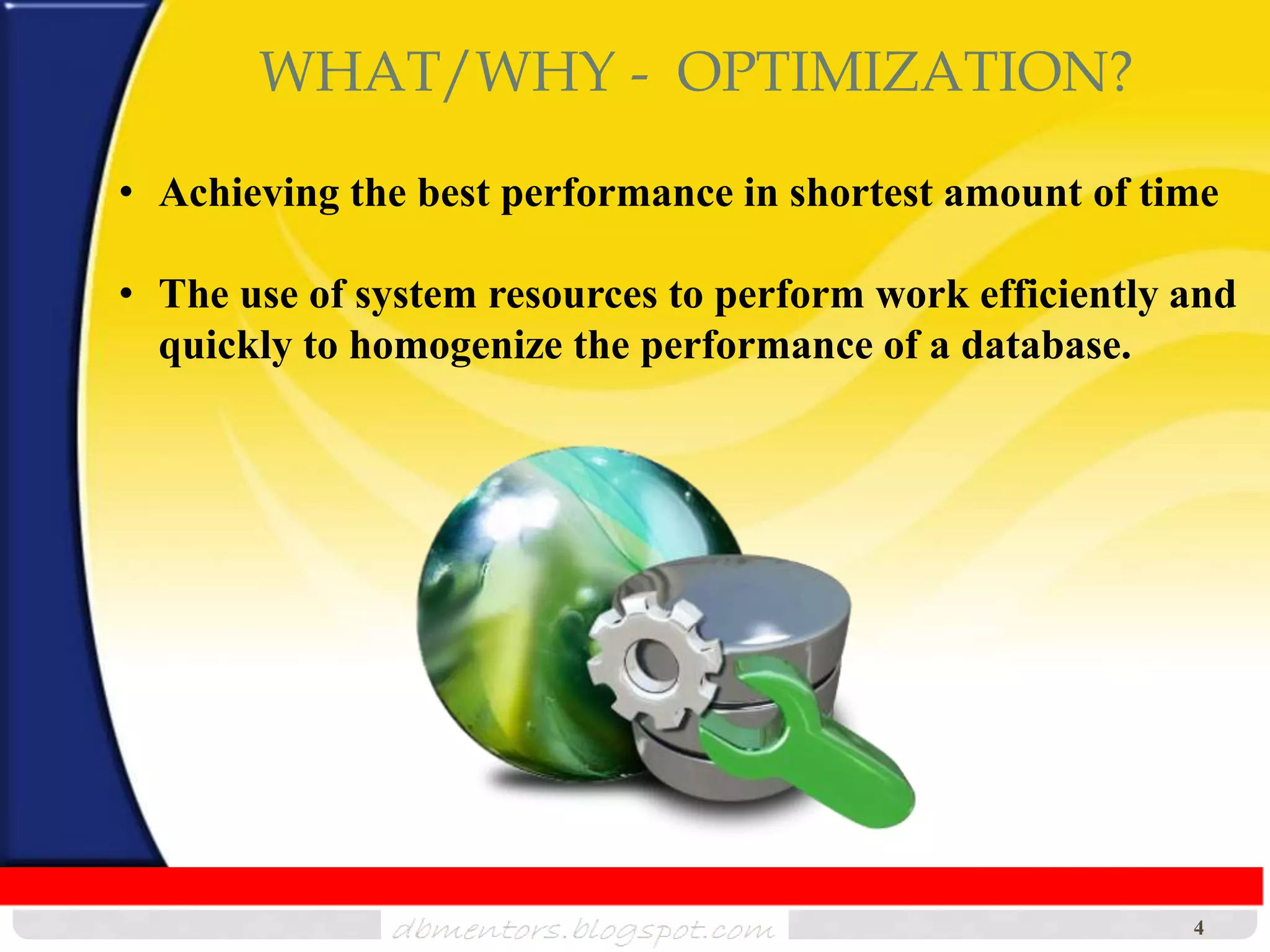 WHAT/WHY - OPTIMIZATION?

• Achieving the best performance in shortest amount of time

• The use of system resources to perform work efficiently and quickly to homogenize the performance of a database.

dbmentors.blogspot.com

4